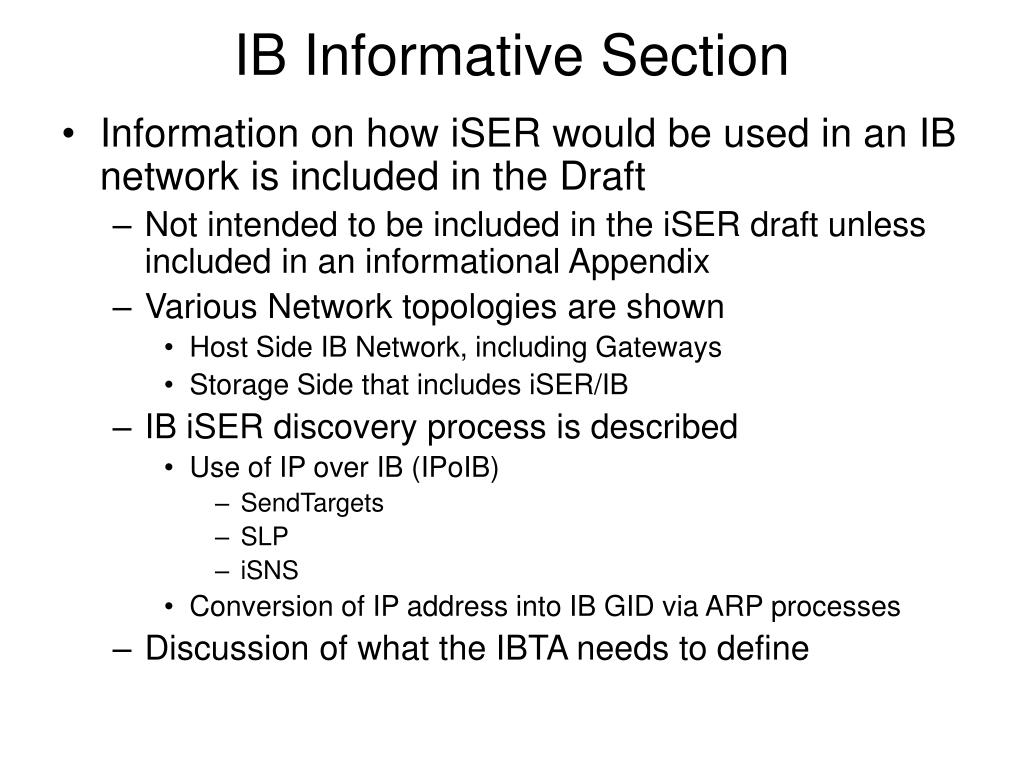 IB Informative Section

• Information on how iSER would be used in an IB network is included in the Draft
– Not intended to be included in the iSER draft unless included in an informational Appendix
– Various Network topologies are shown
• Host Side IB Network, including Gateways
• Storage Side that includes iSER/IB
– IB iSER discovery process is described
• Use of IP over IB (IPoIB)
– SendTargets
– SLP
– iSNS
• Conversion of IP address into IB GID via ARP processes
– Discussion of what the IBTA needs to define